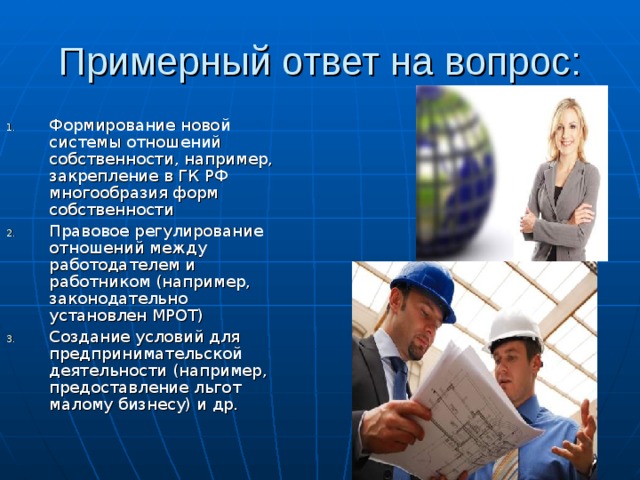 Примерный ответ на вопрос:

1. Формирование новой системы отношений собственности, например, закрепление в ГК РФ многообразия форм собственности
2. Правовое регулирование отношений между работодателем и работником (например, законодательно установлен МРОТ)
3. Создание условий для предпринимательской деятельности (например, предоставление льгот малому бизнесу) и др.